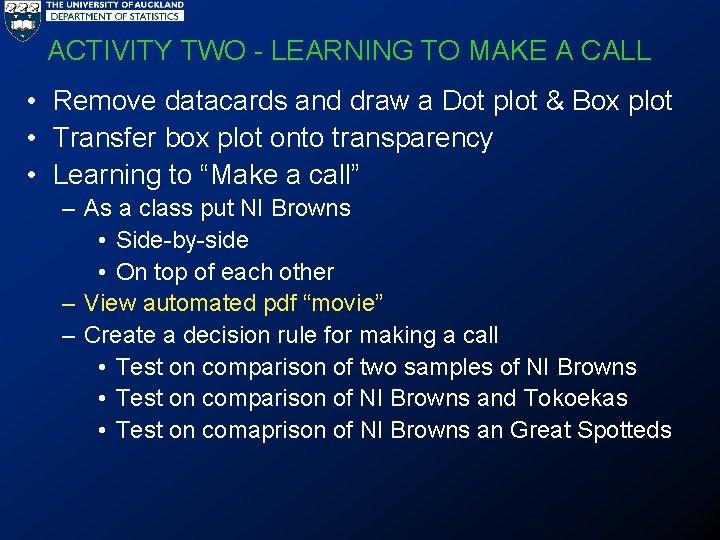 THE UNIVERSITY OF AUCKLAND
DEPARTMENT OF STATISTICS

ACTIVITY TWO - LEARNING TO MAKE A CALL

• Remove datacards and draw a Dot plot & Box plot
• Transfer box plot onto transparency
• Learning to “Make a call”
– As a class put NI Browns
• Side-by-side
• On top of each other
– View automated pdf “movie”
– Create a decision rule for making a call
• Test on comparison of two samples of NI Browns
• Test on comparison of NI Browns and Tokoekas
• Test on comaprison of NI Browns an Great Spotteds